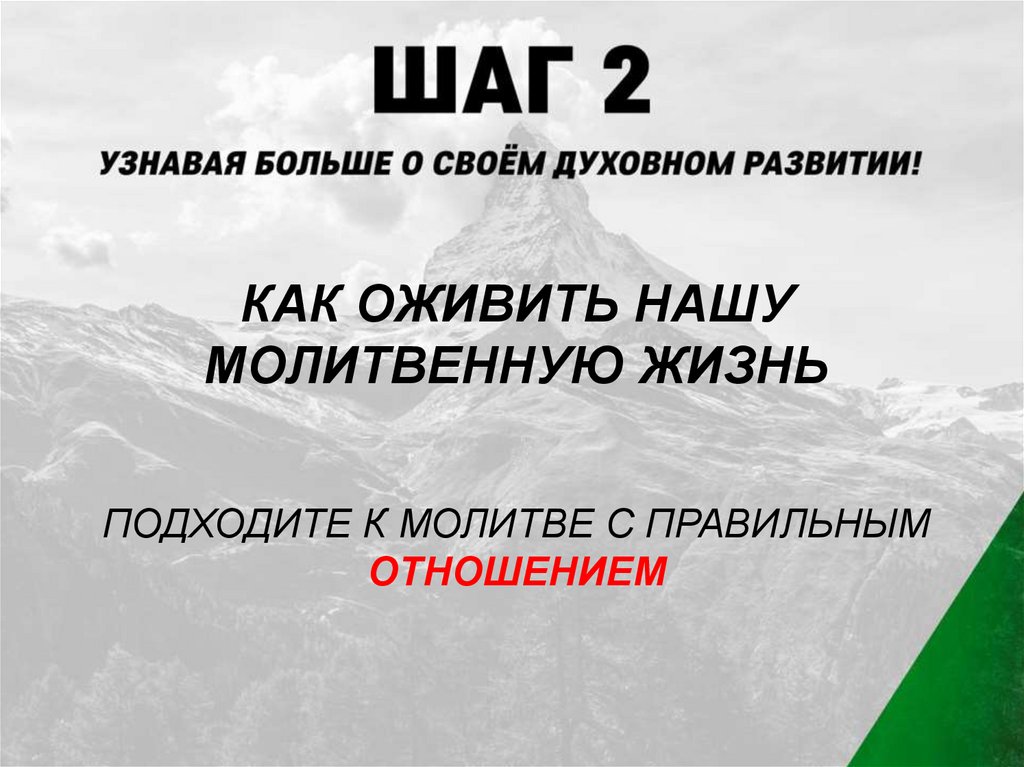 ШАГ 2

УЗНАВАЯ БОЛЬШЕ О СВОЁМ ДУХОВНОМ РАЗВИТИИ!

КАК ОЖИВИТЬ НАШУ МОЛИТВЕННУЮ ЖИЗНЬ

ПОДХОДИТЕ К МОЛИТВЕ С ПРАВИЛЬНЫМ ОТНОШЕНИЕМ